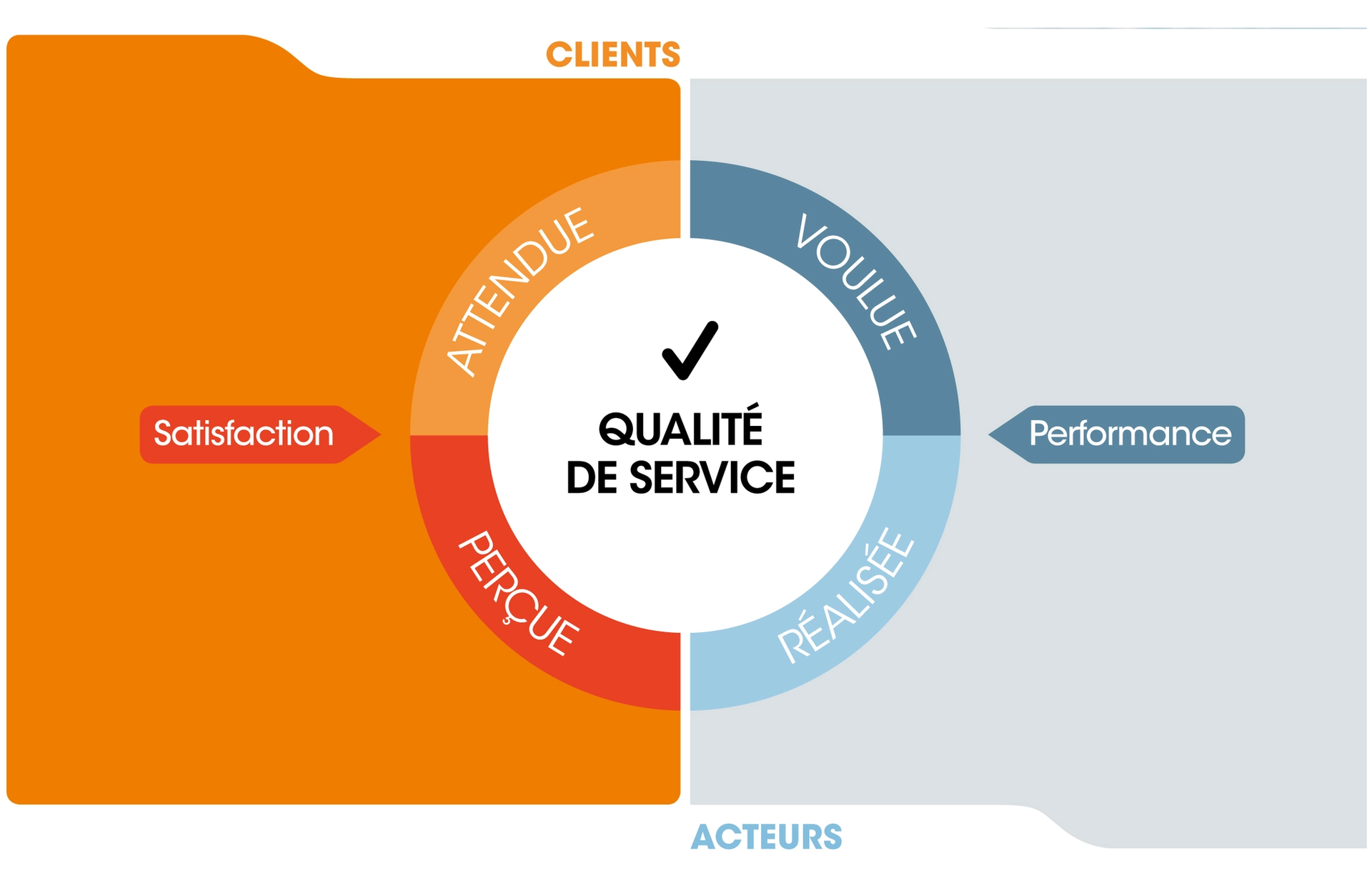 CLIENTS

ATTENDUE

VOULUE

Satisfaction

QUALITÉ DE SERVICE

Performance

PERÇUE

RÉALISÉE

ACTEURS